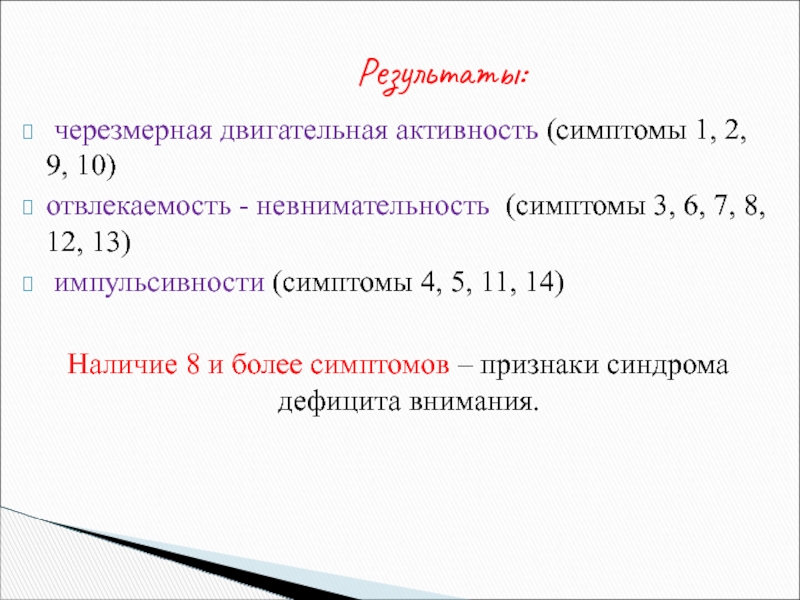 Результаты:

черезмерная двигательная активность (симптомы 1, 2, 9, 10)

отвлекаемость - невнимательность (симптомы 3, 6, 7, 8, 12, 13)

импульсивности (симптомы 4, 5, 11, 14)

Наличие 8 и более симптомов – признаки синдрома дефицита внимания.